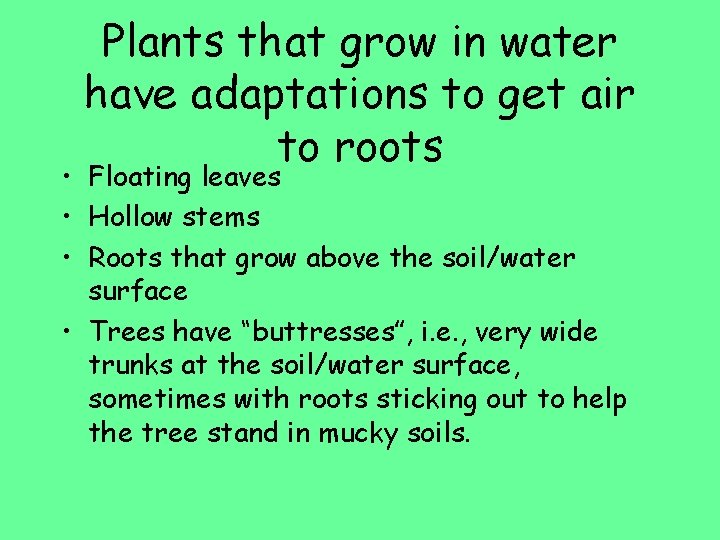 Plants that grow in water have adaptations to get air to roots

• Floating leaves
• Hollow stems
• Roots that grow above the soil/water surface
• Trees have “buttresses”, i.e., very wide trunks at the soil/water surface, sometimes with roots sticking out to help the tree stand in mucky soils.